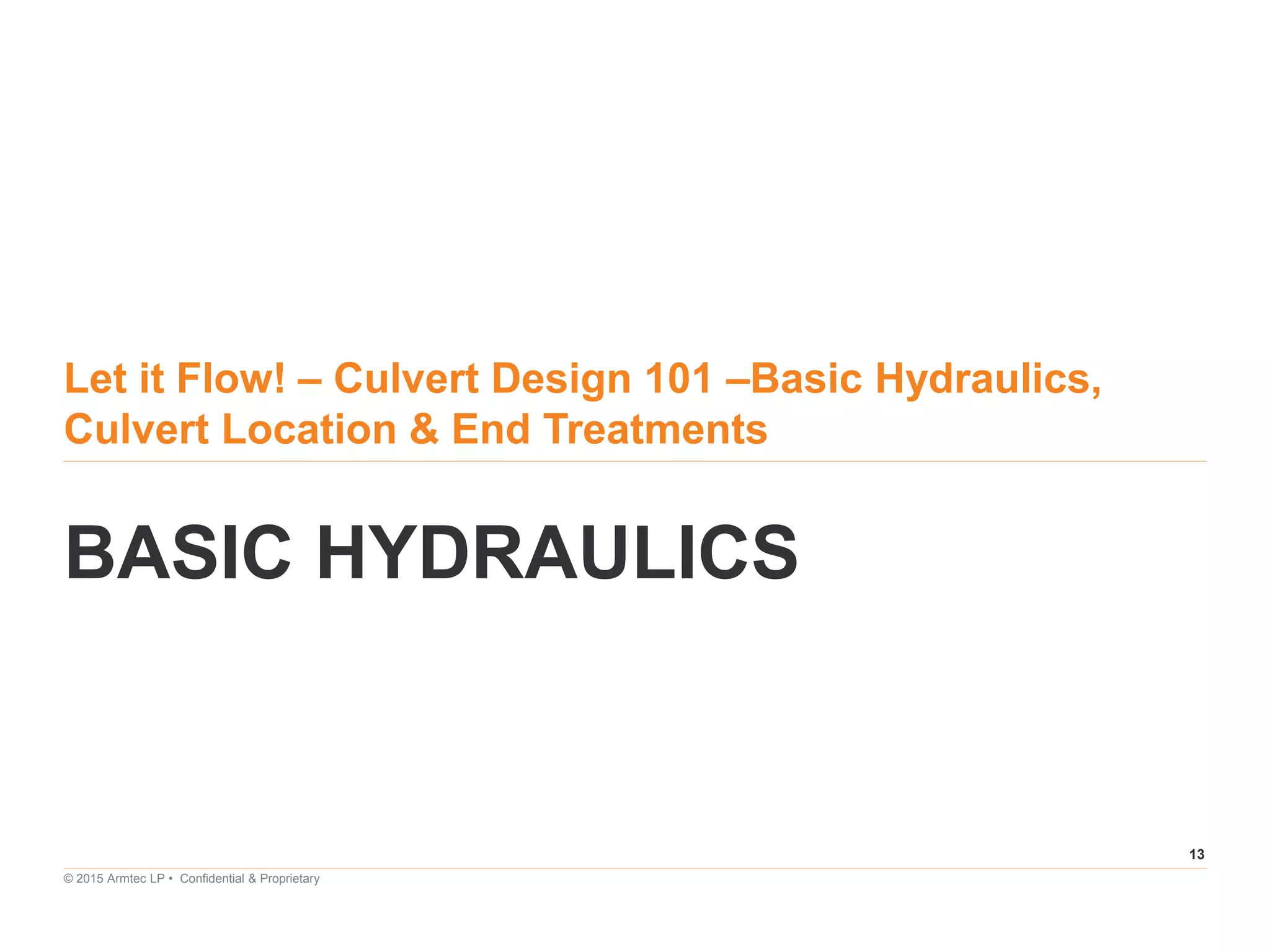 Let it Flow! – Culvert Design 101 –Basic Hydraulics, Culvert Location & End Treatments

BASIC HYDRAULICS

13

© 2015 Armtec LP • Confidential & Proprietary